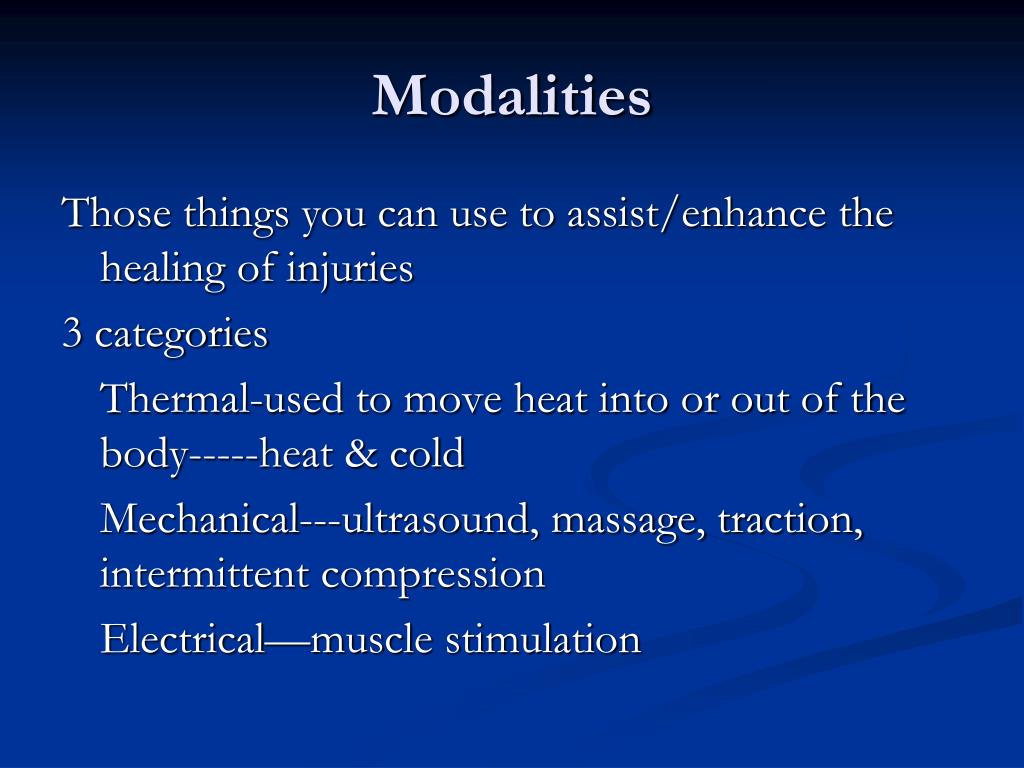 Modalities

Those things you can use to assist/enhance the healing of injuries

3 categories

Thermal-used to move heat into or out of the body-----heat & cold

Mechanical---ultrasound, massage, traction, intermittent compression

Electrical—muscle stimulation